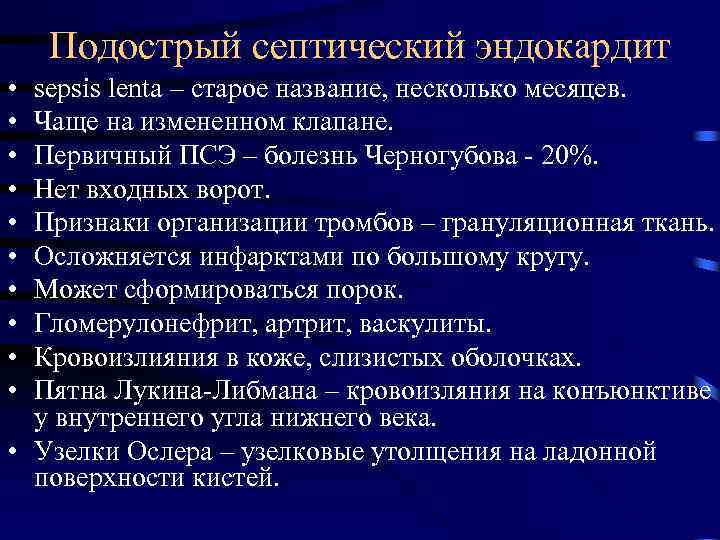 Подострый септический эндокардит

• sepsis lenta – старое название, несколько месяцев.
• Чаще на измененном клапане.
• Первичный ПСЭ – болезнь Черногубова - 20%.
• Нет входных ворот.
• Признаки организации тромбов – грануляционная ткань.
• Осложняется инфарктами по большому кругу.
• Может сформироваться порок.
• Гломерулонефрит, артрит, васкулиты.
• Кровоизлияния в коже, слизистых оболочках.
• Пятна Лукина-Либмана – кровоизляния на конъюнктиве у внутреннего угла нижнего века.
• Узелки Ослера – узелковые утолщения на ладонной поверхности кистей.